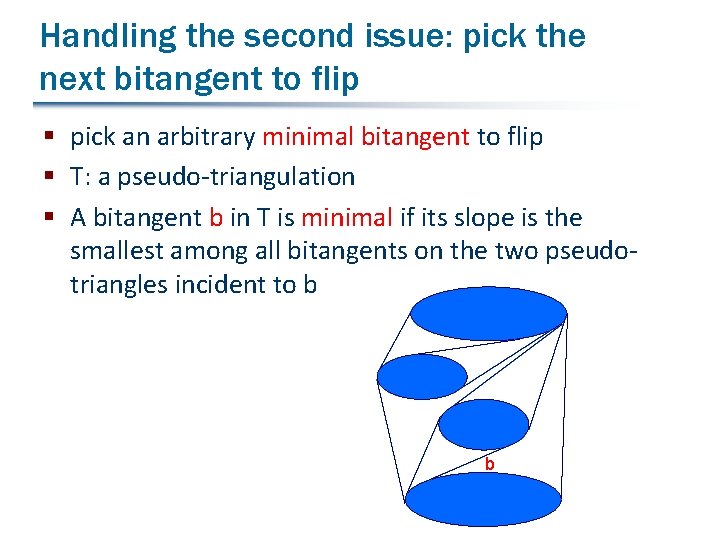 Handling the second issue: pick the next bitangent to flip

▪ pick an arbitrary minimal bitangent to flip
▪ T: a pseudo-triangulation
▪ A bitangent b in T is minimal if its slope is the smallest among all bitangents on the two pseudo-triangles incident to b

b